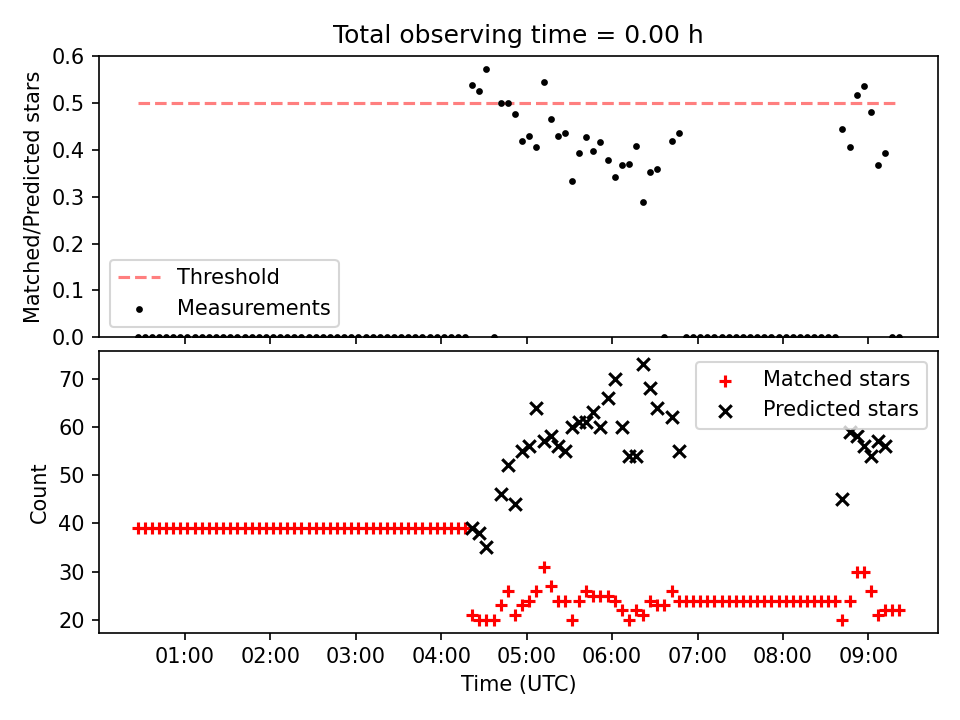 Total observing time = 0.00 h

Matched/Predicted stars

0.6
0.5
0.4
0.3
0.2
0.1
0.0

Threshold
Measurements

Count

70
60
50
40
30
20

Matched stars
Predicted stars

01:00
02:00
03:00
04:00
05:00
06:00
07:00
08:00
09:00

Time (UTC)